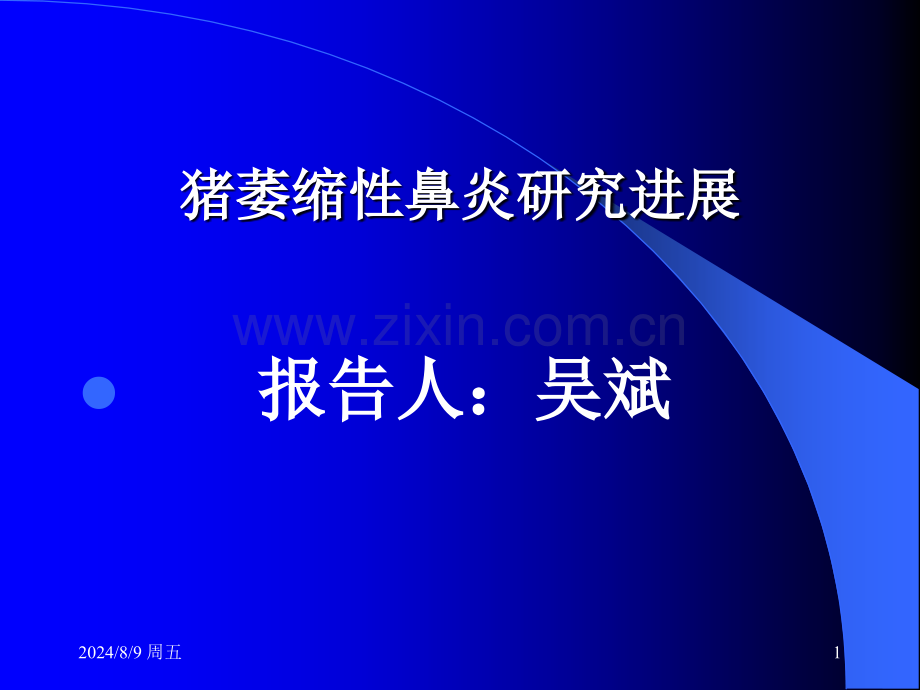 猪萎缩性鼻炎研究进展

www.zixin.com.cn

报告人：吴斌

2024/8/9 周五

1